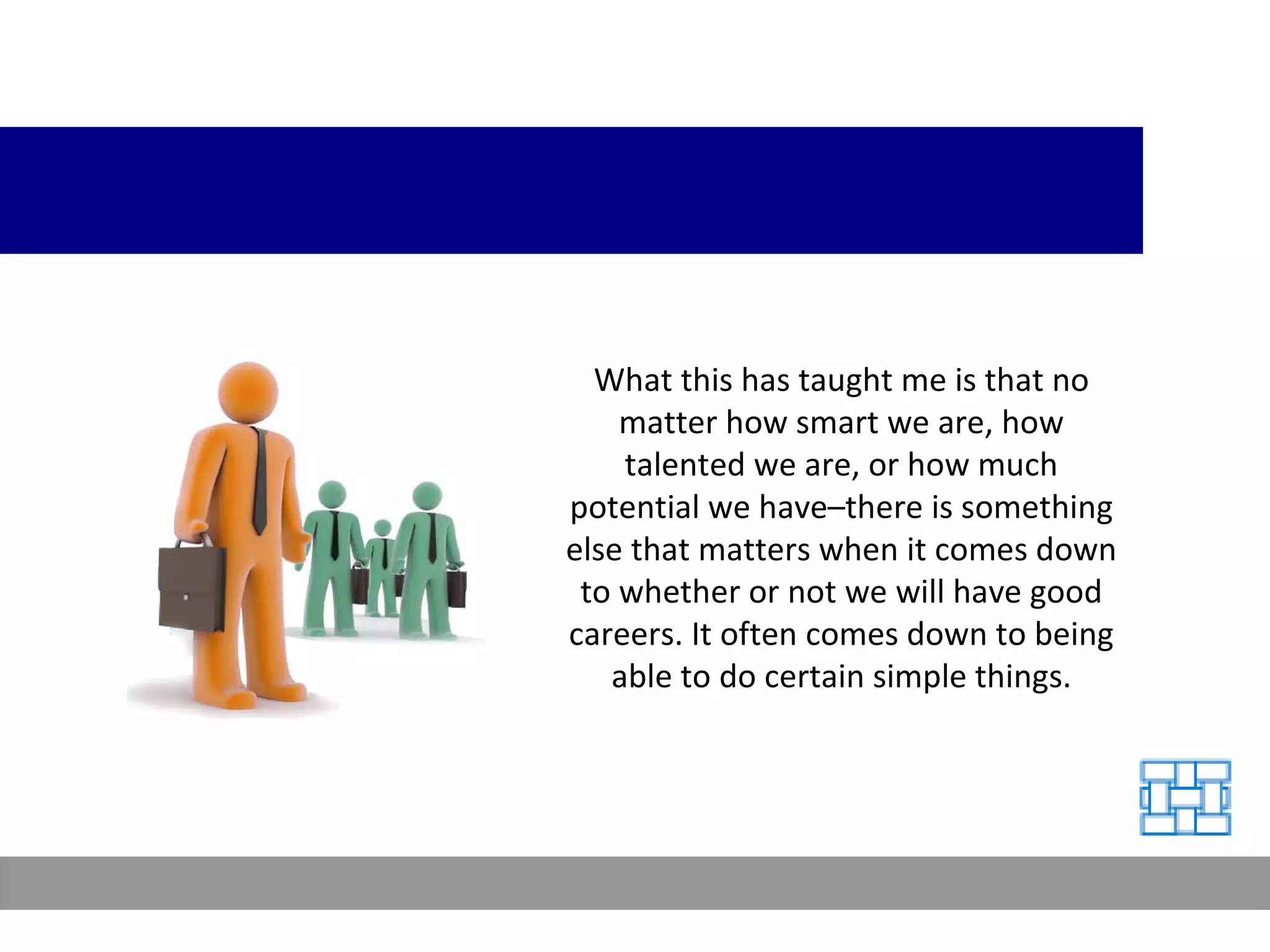 What this has taught me is that no matter how smart we are, how talented we are, or how much potential we have–there is something else that matters when it comes down to whether or not we will have good careers. It often comes down to being able to do certain simple things.